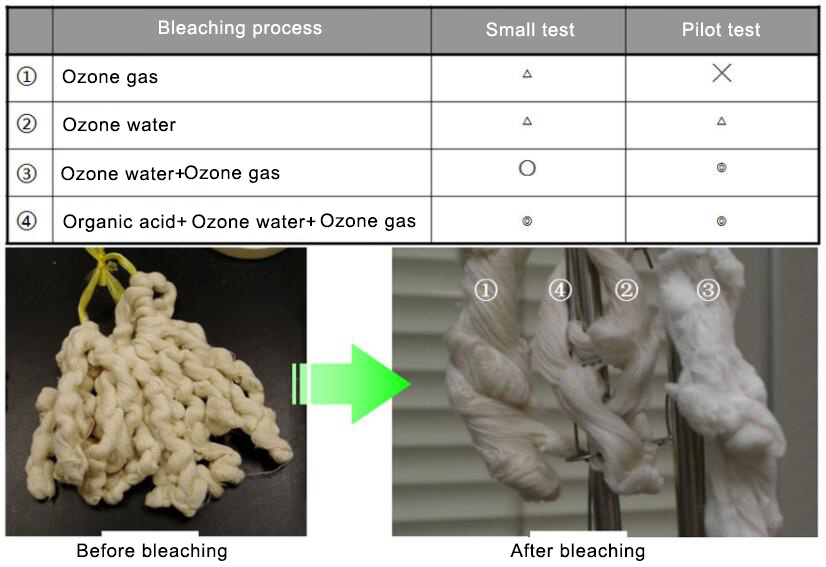 | | Bleaching process | Small test | Pilot test |
|---|---|---|---|
| ① | Ozone gas | △ | × |
| ② | Ozone water | △ | △ |
| ③ | Ozone water+Ozone gas | ○ | ◎ |
| ④ | Organic acid+ Ozone water+ Ozone gas | ◎ | ◎ |

① ④ ② ③

Before bleaching

After bleaching